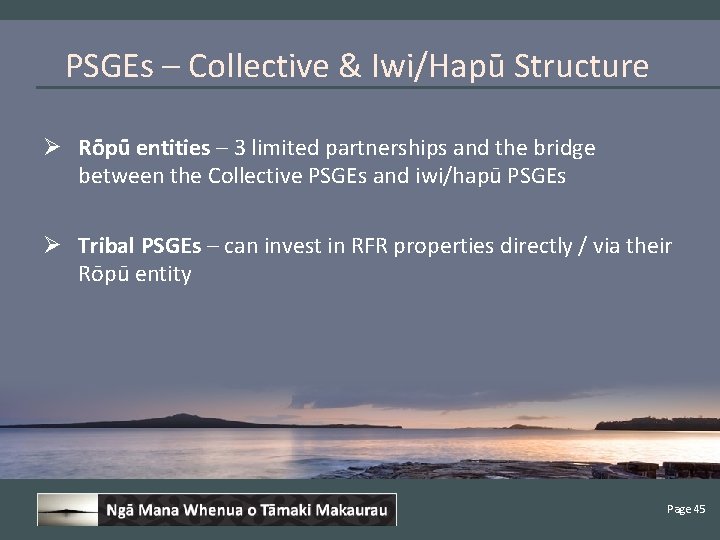 PSGEs – Collective & Iwi/Hapū Structure

➢ **Rōpū entities** – 3 limited partnerships and the bridge between the Collective PSGEs and iwi/hapū PSGEs

➢ **Tribal PSGEs** – can invest in RFR properties directly / via their Rōpū entity

Ngā Mana Whenua o Tāmaki Makaurau

Page 45